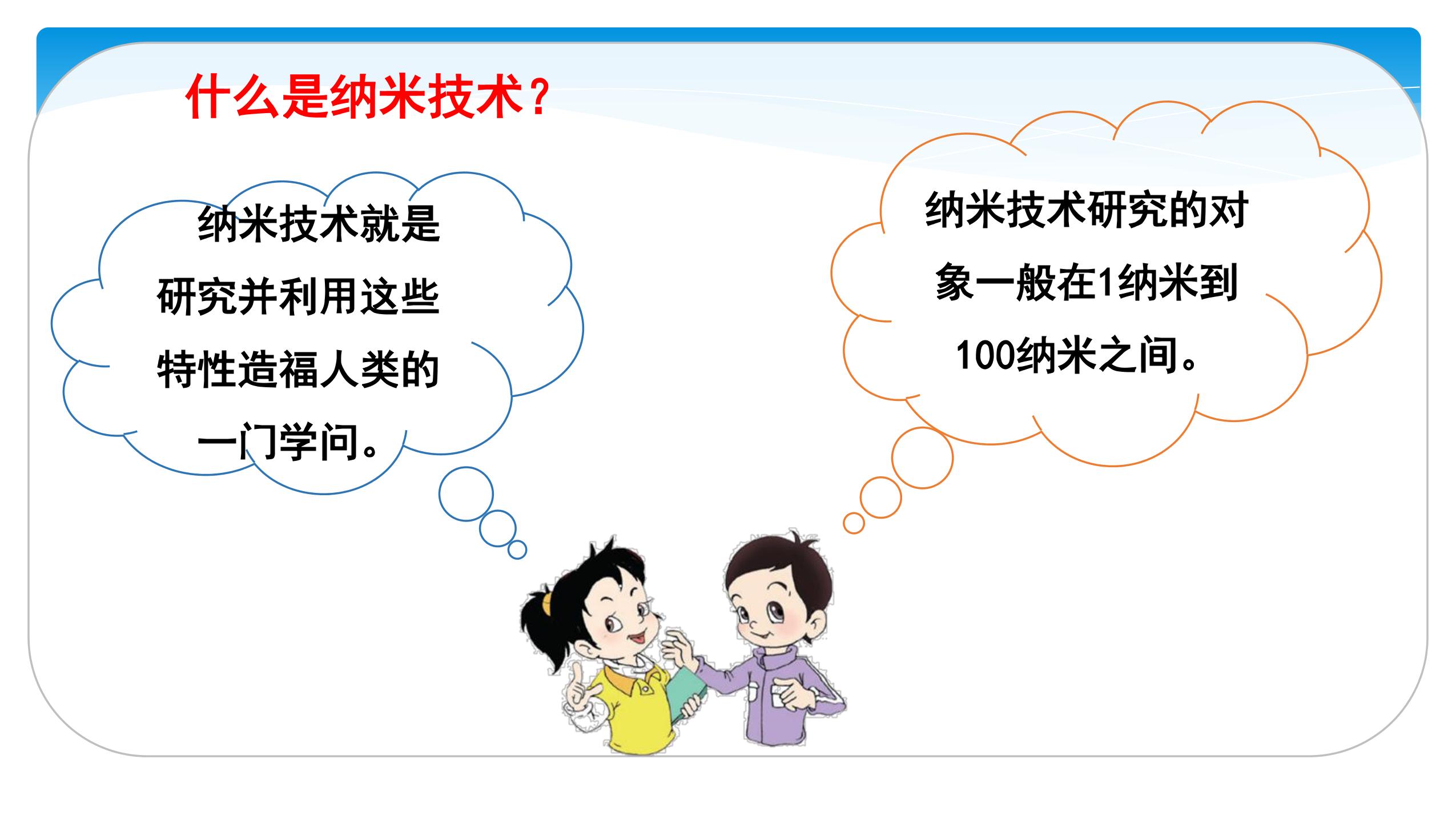 什么是纳米技术?

纳米技术就是研究并利用这些特性造福人类的一门学问。

纳米技术研究的对象一般在1纳米到100纳米之间。